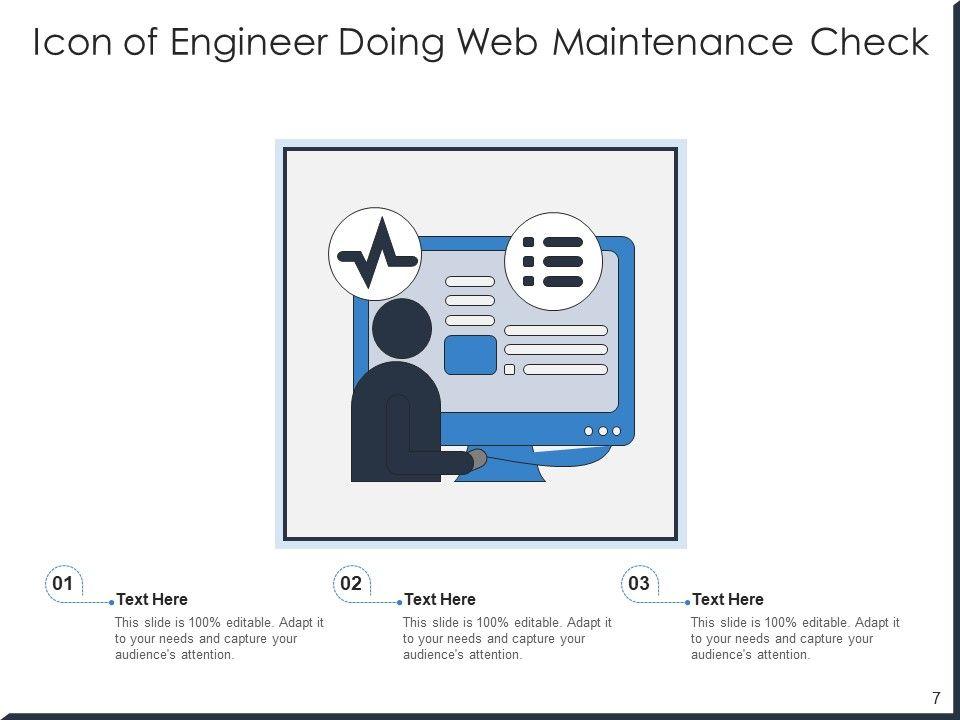 Icon of Engineer Doing Web Maintenance Check

01
Text Here
This slide is 100% editable. Adapt it to your needs and capture your audience's attention.

02
Text Here
This slide is 100% editable. Adapt it to your needs and capture your audience's attention.

03
Text Here
This slide is 100% editable. Adapt it to your needs and capture your audience's attention.

7